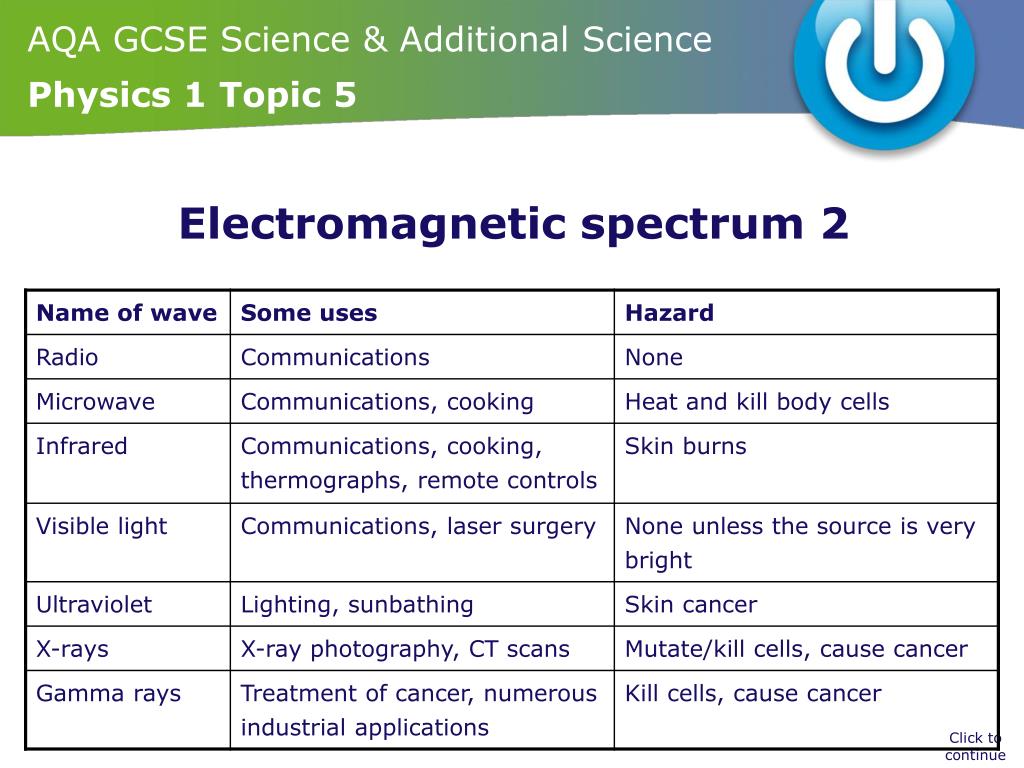 AQA GCSE Science & Additional Science
Physics 1 Topic 5

Electromagnetic spectrum 2

| Name of wave | Some uses | Hazard |
|---|---|---|
| Radio | Communications | None |
| Microwave | Communications, cooking | Heat and kill body cells |
| Infrared | Communications, cooking, thermographs, remote controls | Skin burns |
| Visible light | Communications, laser surgery | None unless the source is very bright |
| Ultraviolet | Lighting, sunbathing | Skin cancer |
| X-rays | X-ray photography, CT scans | Mutate/kill cells, cause cancer |
| Gamma rays | Treatment of cancer, numerous industrial applications | Kill cells, cause cancer |

Click to continue